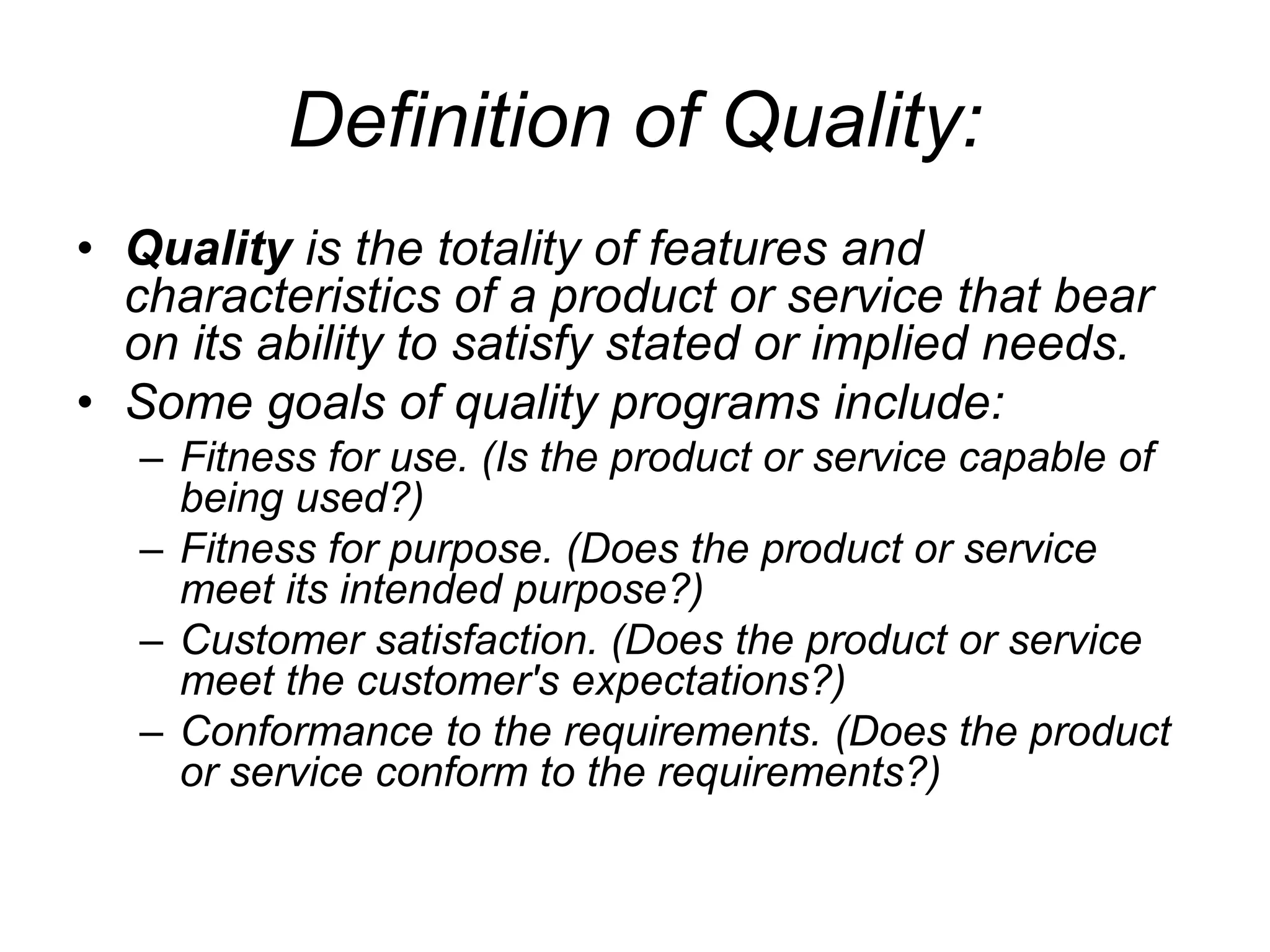 Definition of Quality:

• Quality is the totality of features and characteristics of a product or service that bear on its ability to satisfy stated or implied needs.
• Some goals of quality programs include:
– Fitness for use. (Is the product or service capable of being used?)
– Fitness for purpose. (Does the product or service meet its intended purpose?)
– Customer satisfaction. (Does the product or service meet the customer's expectations?)
– Conformance to the requirements. (Does the product or service conform to the requirements?)